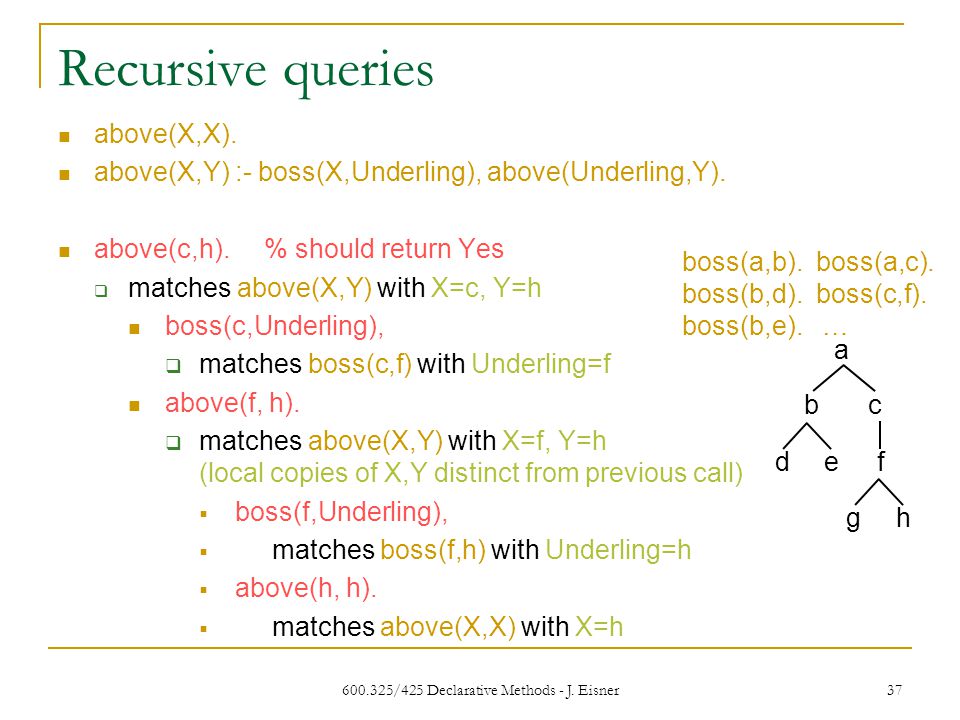 Recursive queries

- above(X,X).
- above(X,Y) :- boss(X,Underling), above(Underling,Y).

- above(c,h). % should return Yes
  - matches above(X,Y) with X=c, Y=h
    - boss(c,Underling),
      - matches boss(c,f) with Underling=f
    - above(f, h).
      - matches above(X,Y) with X=f, Y=h (local copies of X,Y distinct from previous call)
        - boss(f,Underling),
        - matches boss(f,h) with Underling=h
        - above(h, h).
        - matches above(X,X) with X=h

boss(a,b). boss(a,c).
boss(b,d). boss(c,f).
boss(b,e). …

a
b c
d e f
g h

600.325/425 Declarative Methods - J. Eisner

37